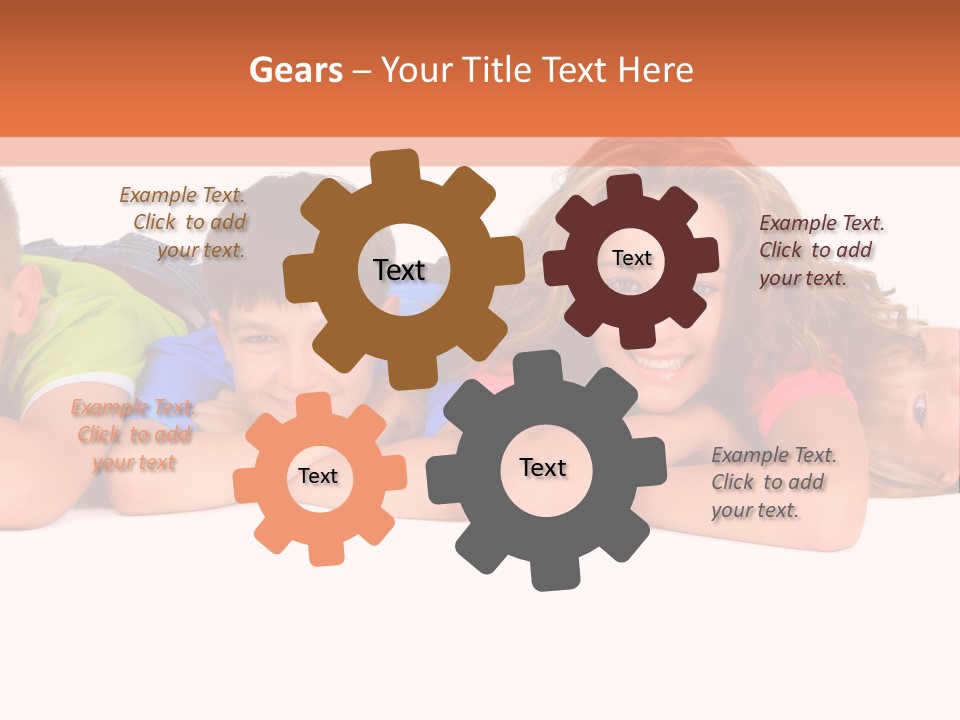 Gears – Your Title Text Here

Example Text. Click to add your text.

Text

Text

Example Text. Click to add your text.

Example Text. Click to add your text

Text

Text

Example Text. Click to add your text.